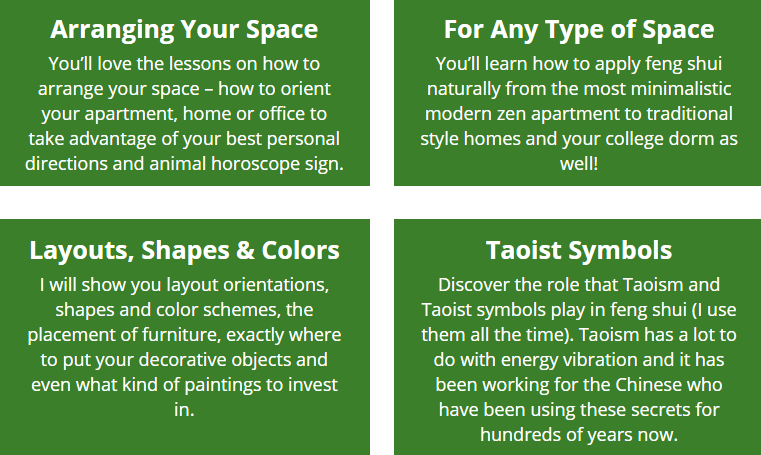 Arranging Your Space

You'll love the lessons on how to arrange your space – how to orient your apartment, home or office to take advantage of your best personal directions and animal horoscope sign.

For Any Type of Space

You'll learn how to apply feng shui naturally from the most minimalistic modern zen apartment to traditional style homes and your college dorm as well!

Layouts, Shapes & Colors

I will show you layout orientations, shapes and color schemes, the placement of furniture, exactly where to put your decorative objects and even what kind of paintings to invest in.

Taoist Symbols

Discover the role that Taoism and Taoist symbols play in feng shui (I use them all the time). Taoism has a lot to do with energy vibration and it has been working for the Chinese who have been using these secrets for hundreds of years now.